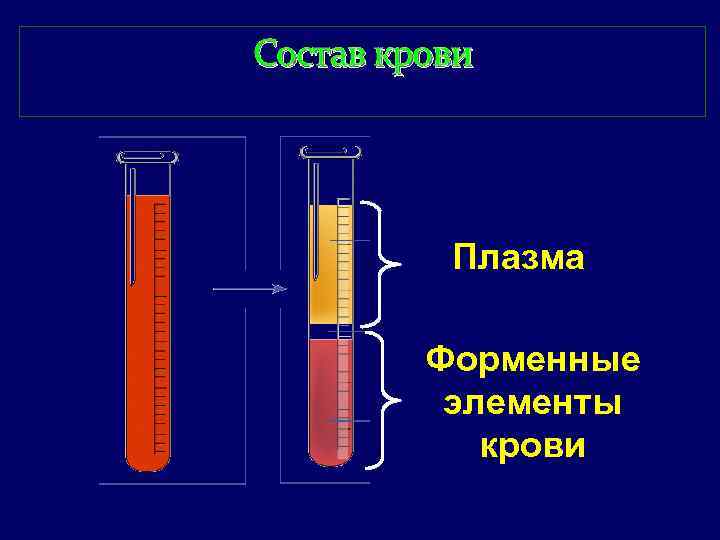 Состав крови

Плазма

Форменные элементы крови